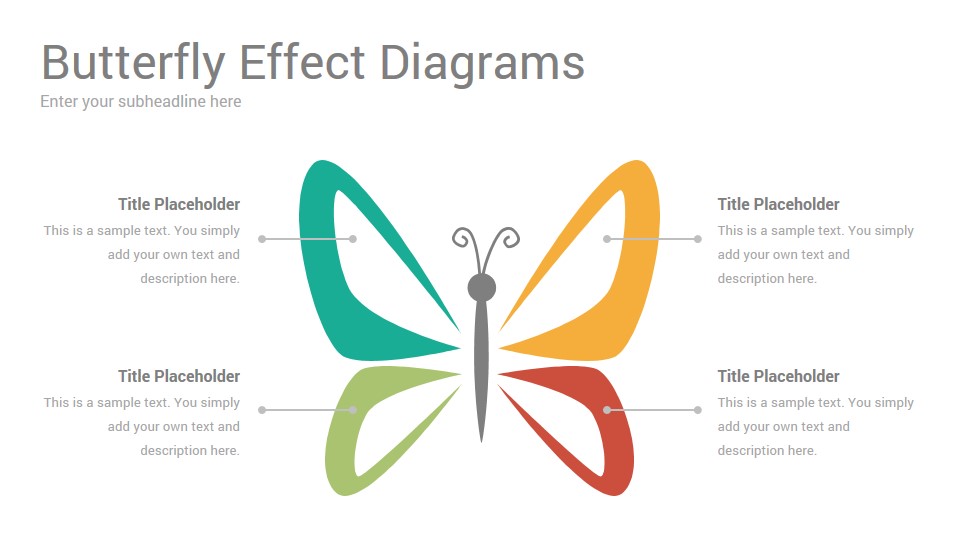 Butterfly Effect Diagrams

Enter your subheadline here

Title Placeholder

This is a sample text. You simply add your own text and description here.

Title Placeholder

This is a sample text. You simply add your own text and description here.

Title Placeholder

This is a sample text. You simply add your own text and description here.

Title Placeholder

This is a sample text. You simply add your own text and description here.